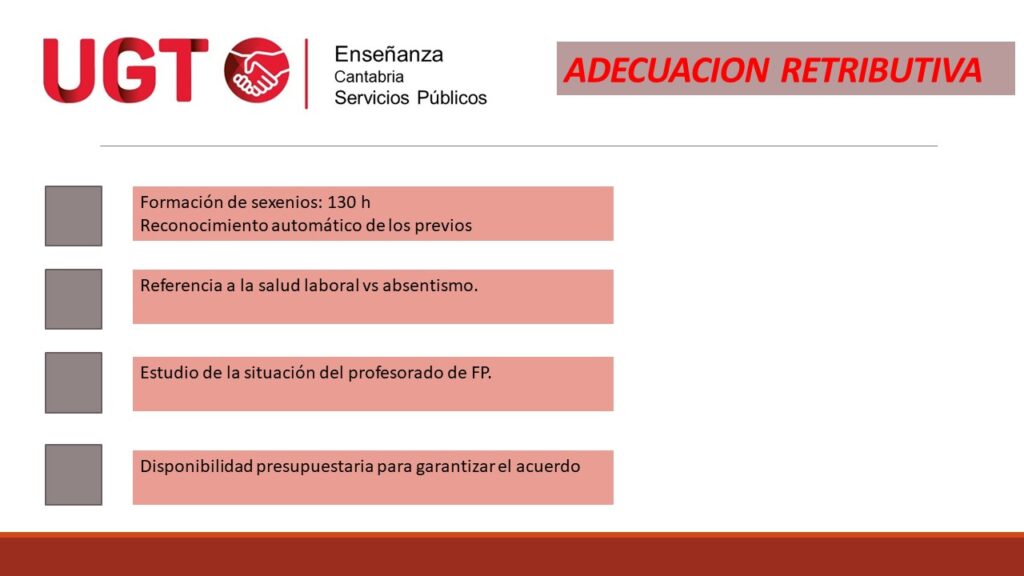 UGT
Enseñanza
Cantabria
Servicios Públicos

ADECUACION RETRIBUTIVA

Formación de sexenios: 130 h
Reconocimiento automático de los previos

Referencia a la salud laboral vs absentismo.

Estudio de la situación del profesorado de FP.

Disponibilidad presupuestaria para garantizar el acuerdo